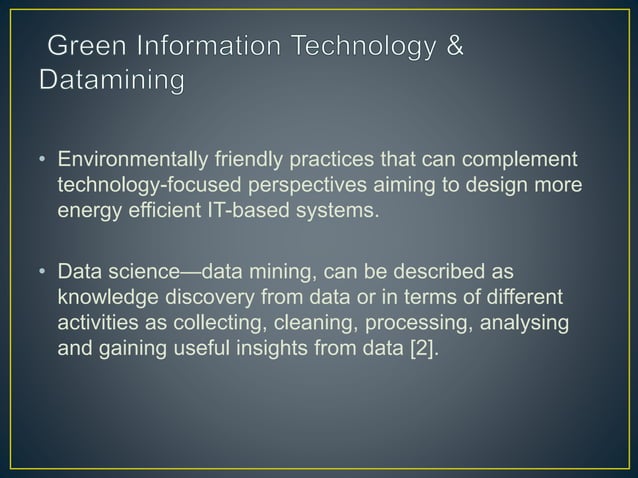 Green Information Technology & Datamining

• Environmentally friendly practices that can complement technology-focused perspectives aiming to design more energy efficient IT-based systems.

• Data science—data mining, can be described as knowledge discovery from data or in terms of different activities as collecting, cleaning, processing, analysing and gaining useful insights from data [2].